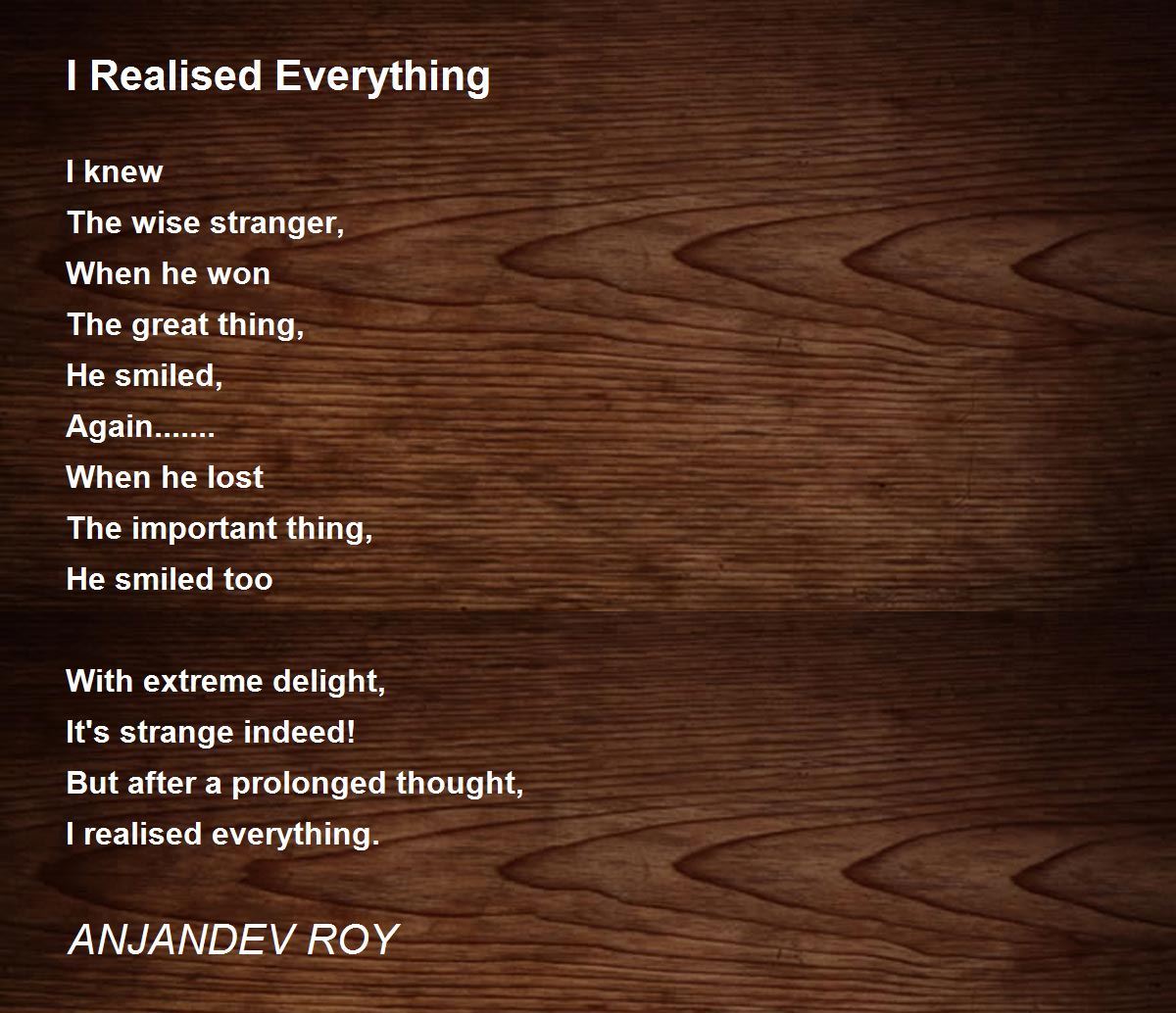 I Realised Everything

I knew
The wise stranger,
When he won
The great thing,
He smiled,
Again.......
When he lost
The important thing,
He smiled too

With extreme delight,
It's strange indeed!
But after a prolonged thought,
I realised everything.

ANJANDEV ROY